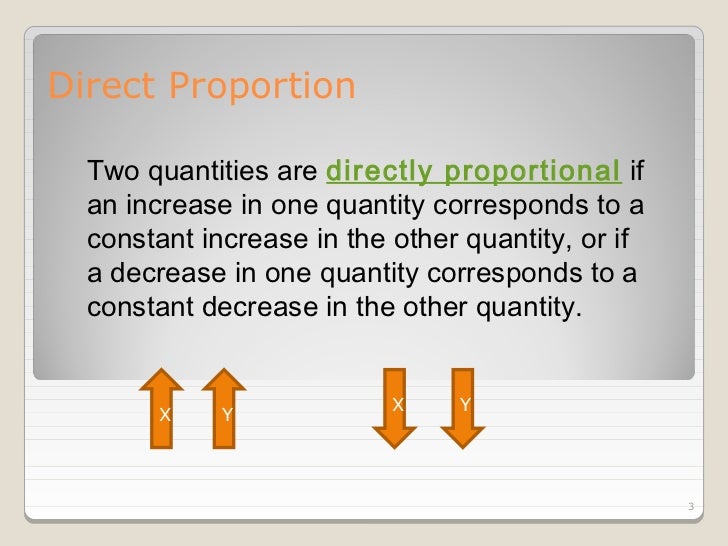 Direct Proportion

Two quantities are directly proportional if an increase in one quantity corresponds to a constant increase in the other quantity, or if a decrease in one quantity corresponds to a constant decrease in the other quantity.

X Y

X Y

3